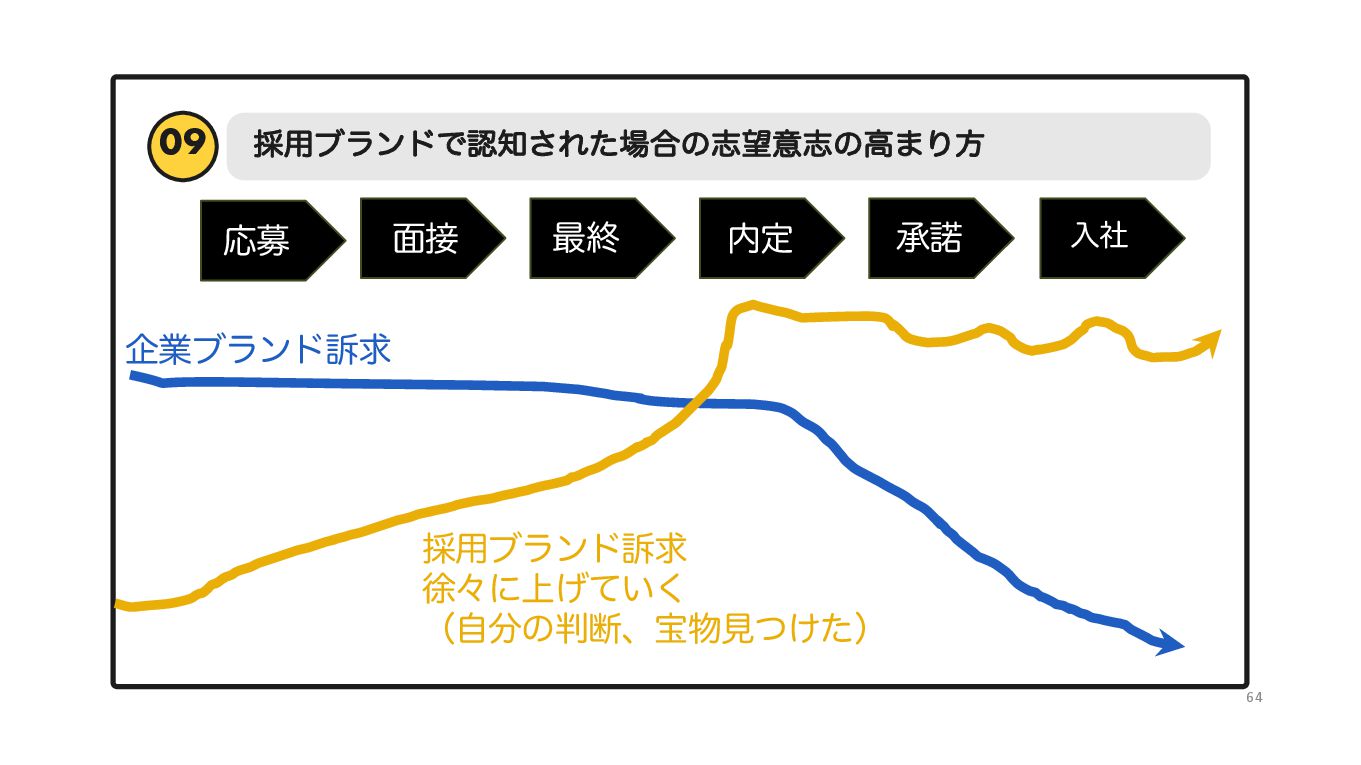 09 採用ブランドで認知された場合の志望意志の高まり方

応募 面接 最終 内定 承諾 入社

企業ブランド訴求

採用ブランド訴求
徐々に上げていく
（自分の判断、宝物見つけた）

64